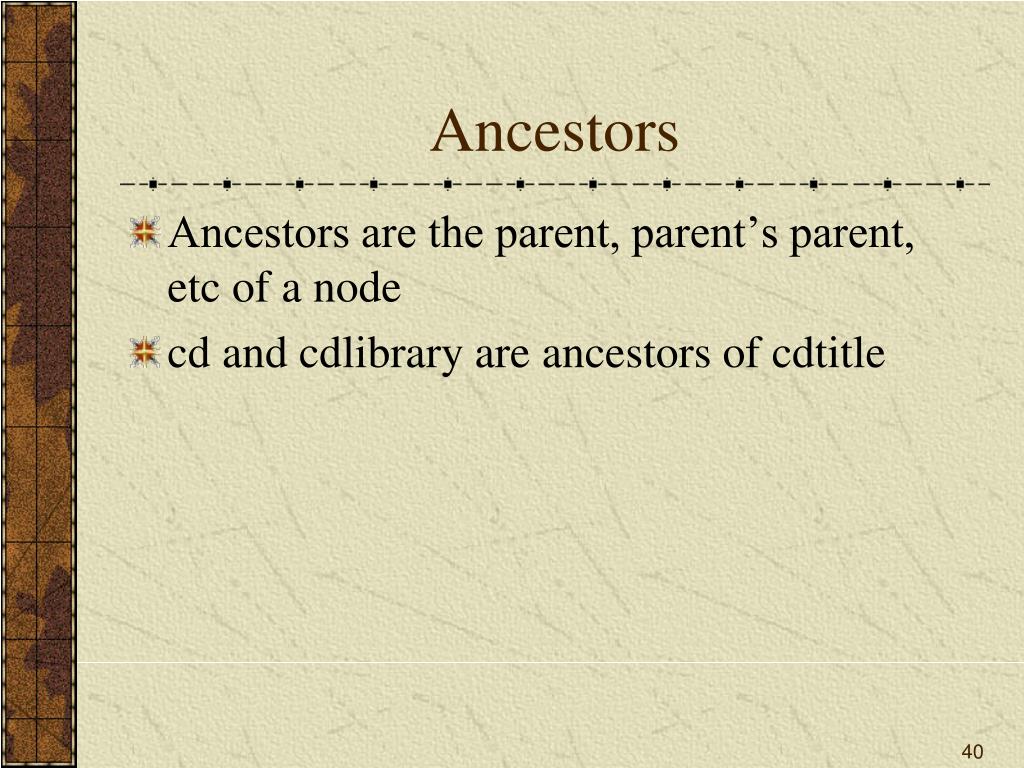 Ancestors

Ancestors are the parent, parent’s parent, etc of a node

cd and cdlibrary are ancestors of cdtitle

40